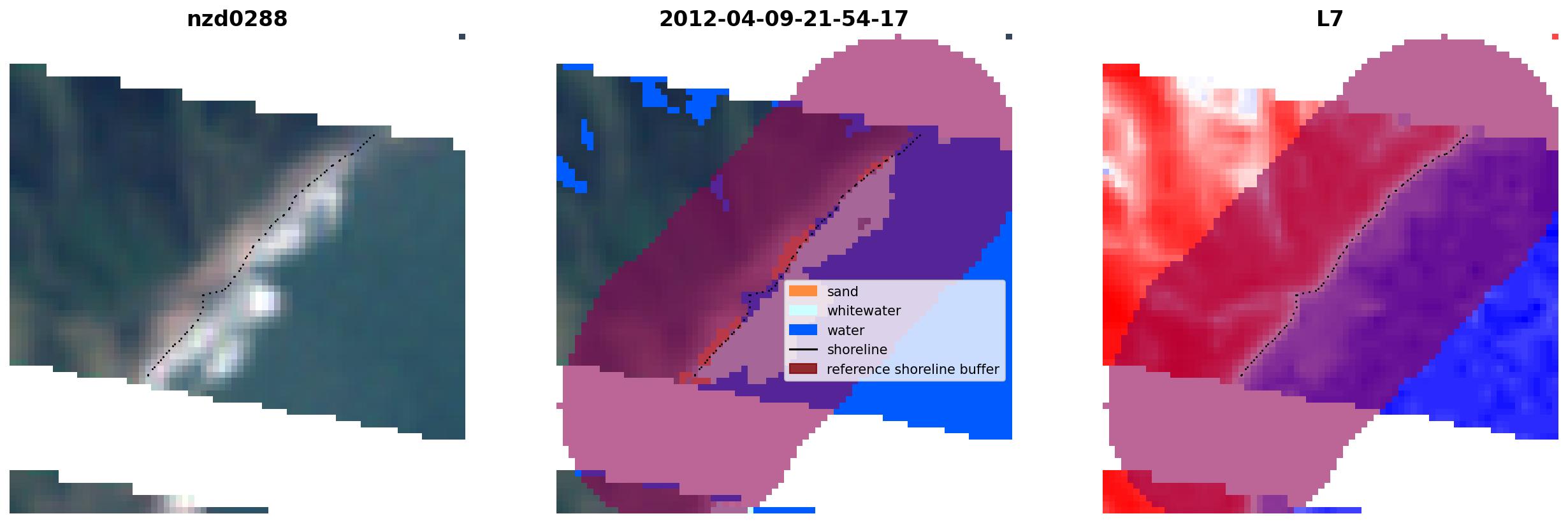 nzd0288

2012-04-09-21-54-17

sand
whitewater
water
shoreline
reference shoreline buffer

L7